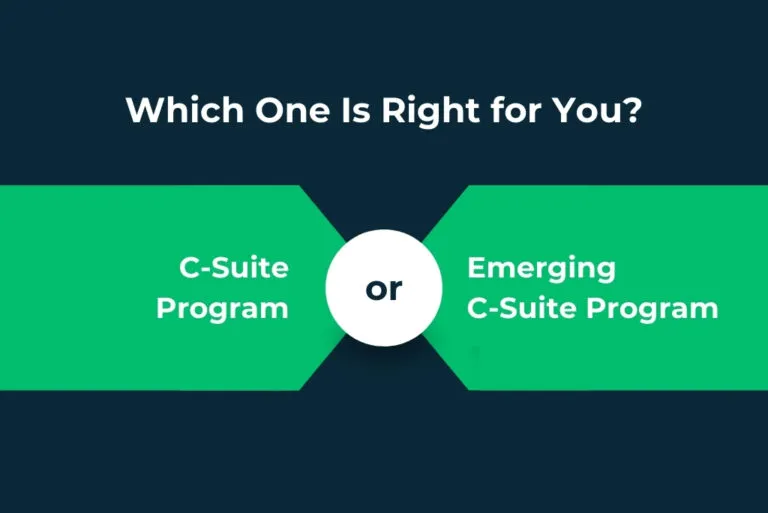 Which One Is Right for You?

C-Suite Program

or

Emerging C-Suite Program